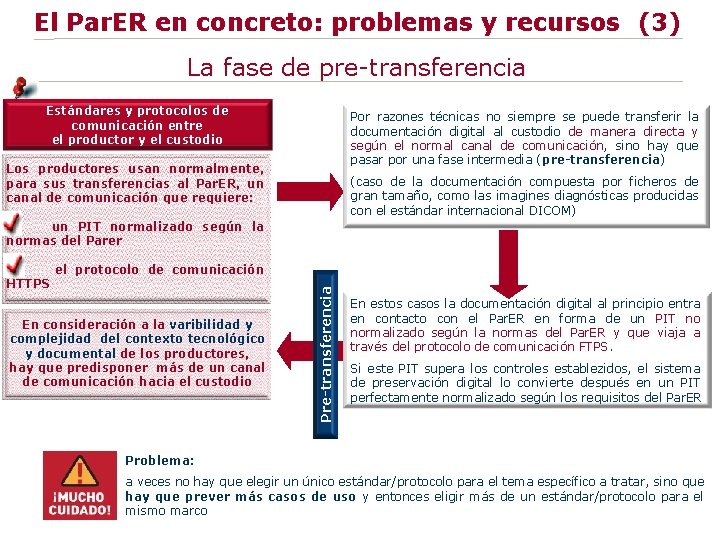 El ParER en concreto: problemas y recursos (3)

La fase de pre-transferencia

Estándares y protocolos de comunicación entre el productor y el custodio

Los productores usan normalmente, para sus transferencias al ParER, un canal de comunicación que requiere:

un PIT normalizado según la normas del Parer

el protocolo de comunicación HTTPS

En consideración a la varibilidad y complejidad del contexto tecnológico y documental de los productores, hay que predisponer más de un canal de comunicación hacia el custodio

Por razones técnicas no siempre se puede transferir la documentación digital al custodio de manera directa y según el normal canal de comunicación, sino hay que pasar por una fase intermedia (pre-transferencia)

(caso de la documentación compuesta por ficheros de gran tamaño, como las imagines diagnósticas producidas con el estándar internacional DICOM)

Pre-transferencia

En estos casos la documentación digital al principio entra en contacto con el ParER en forma de un PIT no normalizado según la normas del ParER y que viaja a través del protocolo de comunicación FTPS.

Si este PIT supera los controles establezidos, el sistema de preservación digital lo convierte después en un PIT perfectamente normalizado según los requisitos del ParER

¡MUCHO CUIDADO!

Problema:

a veces no hay que elegir un único estándar/protocolo para el tema específico a tratar, sino que hay que prever más casos de uso y entonces eligir más de un estándar/protocolo para el mismo marco